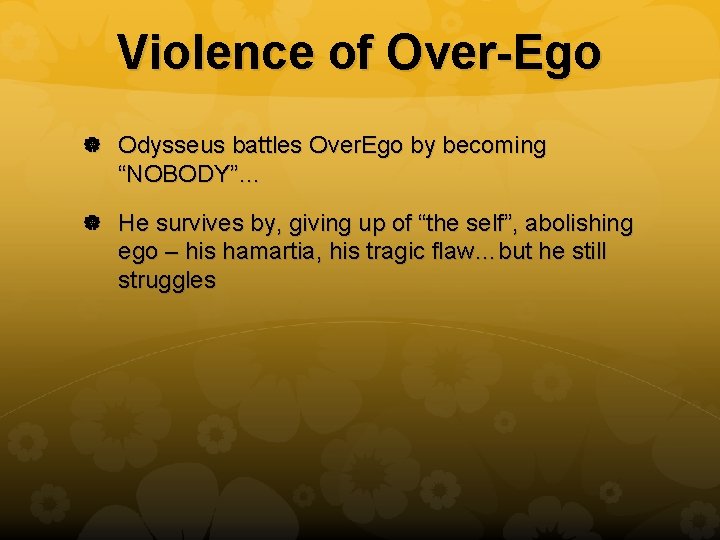 Violence of Over-Ego

Odysseus battles OverEgo by becoming “NOBODY”…

He survives by, giving up of “the self”, abolishing ego – his hamartia, his tragic flaw…but he still struggles